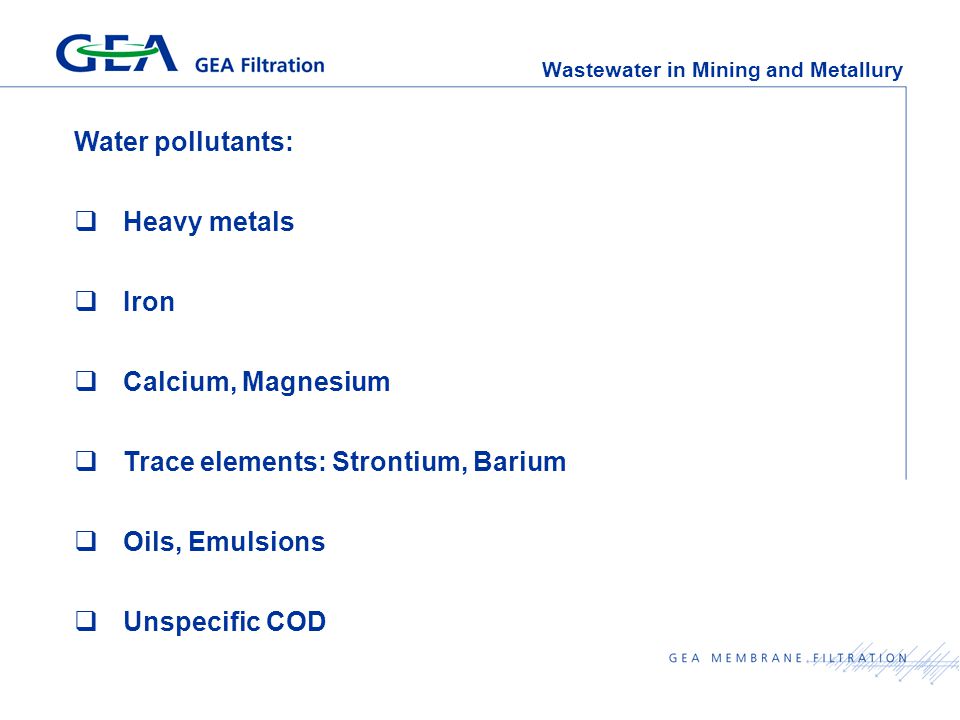 GEA GEA Filtration

Wastewater in Mining and Metallury

Water pollutants:

❑ Heavy metals

❑ Iron

❑ Calcium, Magnesium

❑ Trace elements: Strontium, Barium

❑ Oils, Emulsions

❑ Unspecific COD

GEA MEMBRANE FILTRATION